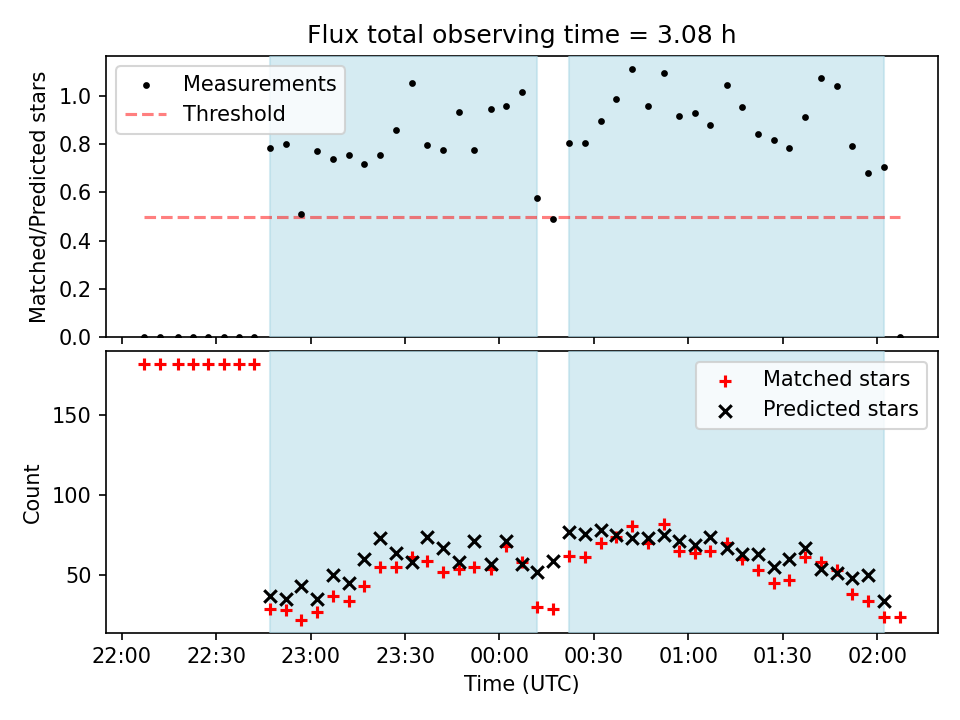 Flux total observing time = 3.08 h

Measurements
Threshold

Matched/Predicted stars

1.0
0.8
0.6
0.4
0.2
0.0

Matched stars
Predicted stars

Count

150
100
50

22:00
22:30
23:00
23:30
00:00
00:30
01:00
01:30
02:00

Time (UTC)